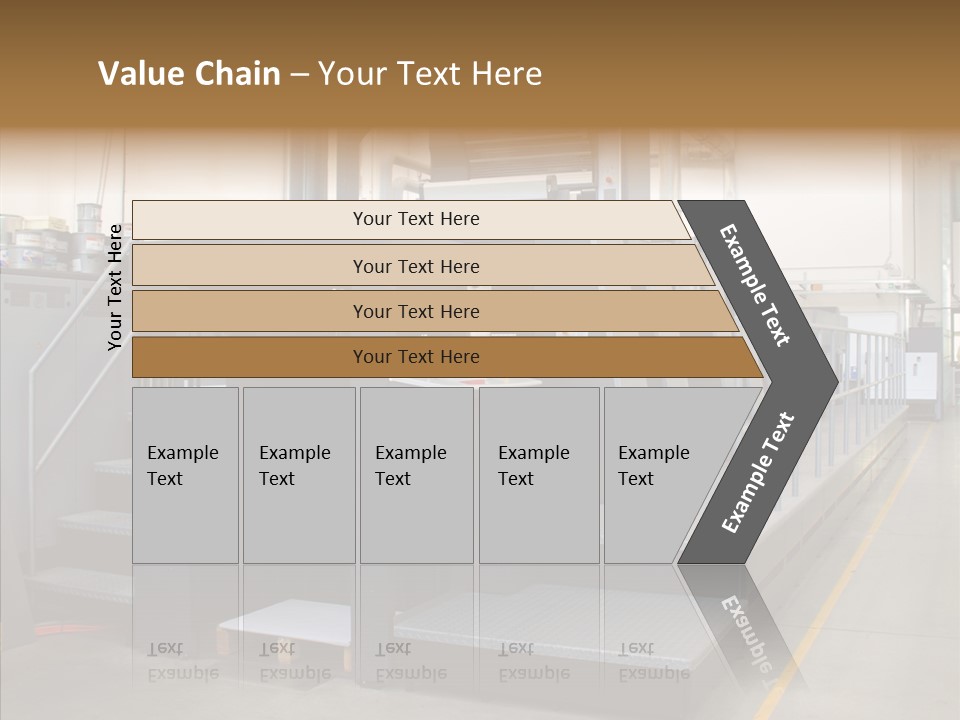 Value Chain – Your Text Here

Your Text Here

Your Text Here

Your Text Here

Your Text Here

Your Text Here

Example Text

Example Text

Example Text

Example Text

Example Text

Example Text

Example Text